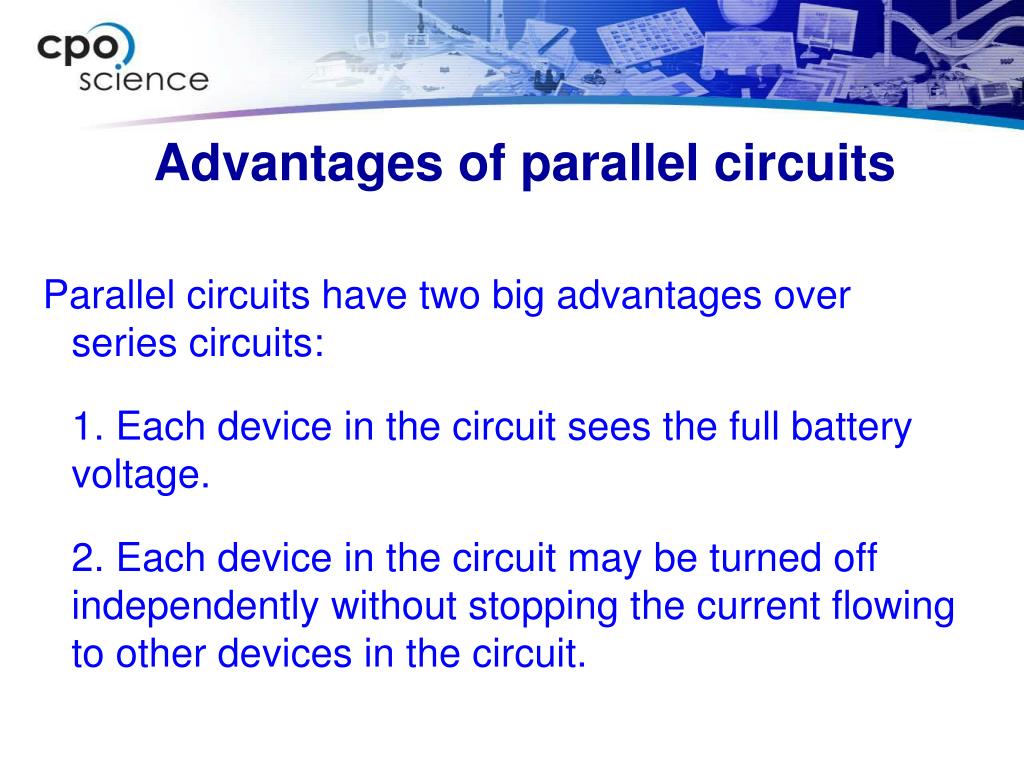 cpo
science

Advantages of parallel circuits

Parallel circuits have two big advantages over series circuits:

1. Each device in the circuit sees the full battery voltage.

2. Each device in the circuit may be turned off independently without stopping the current flowing to other devices in the circuit.